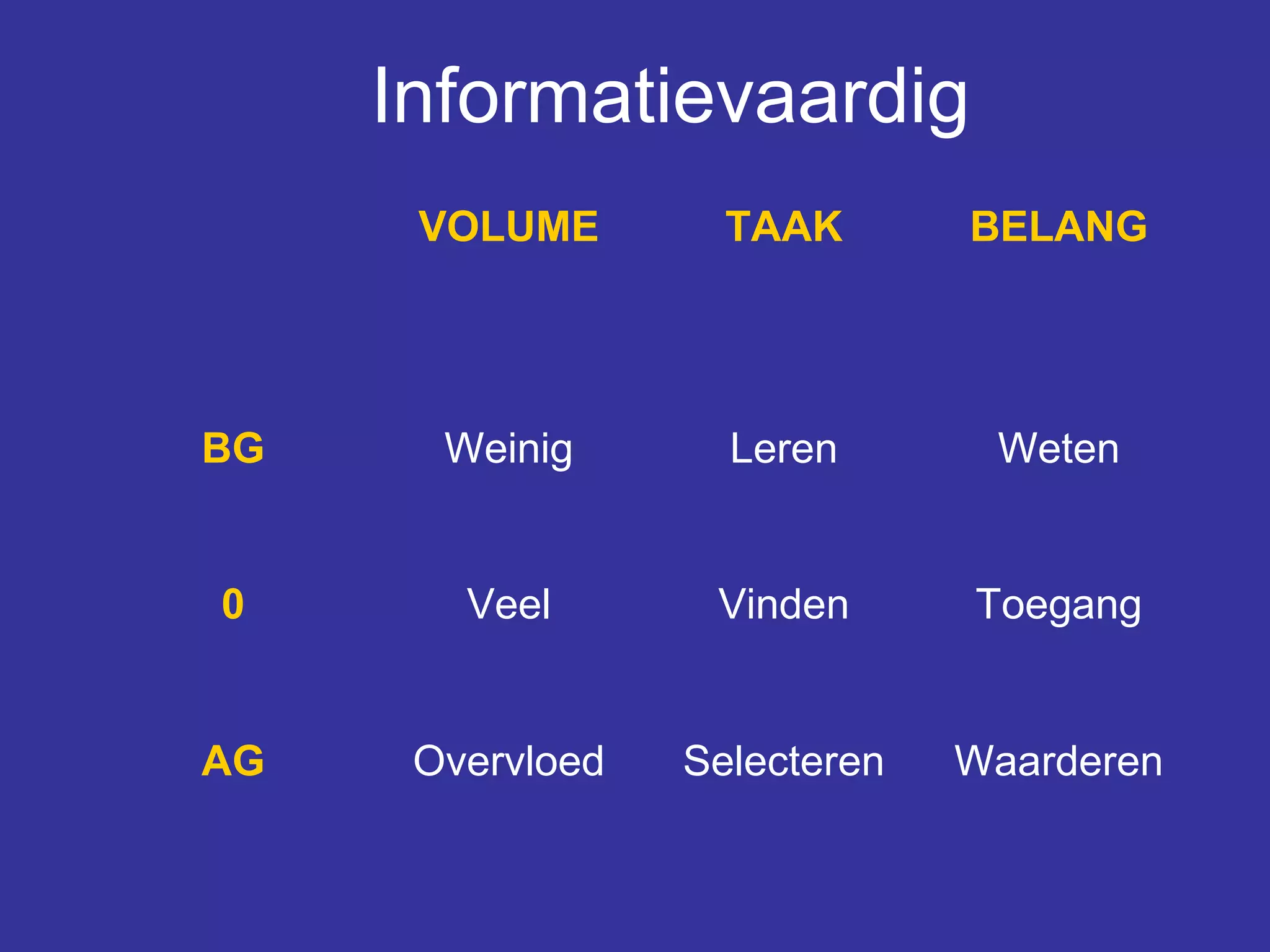 Informatievaardig

| | VOLUME | TAAK | BELANG |
|---|---|---|---|
| BG | Weinig | Leren | Weten |
| 0 | Veel | Vinden | Toegang |
| AG | Overvloed | Selecteren | Waarderen |